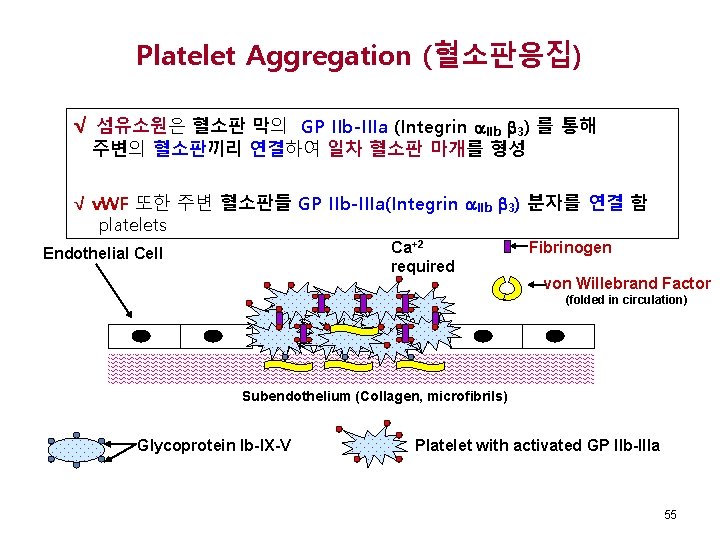 Platelet Aggregation (혈소판응집)

√ 섬유소원은 혈소판 막의 GP IIb-IIIa (Integrin $\alpha_{IIb}$ $\beta_3$) 를 통해 주변의 혈소판끼리 연결하여 일차 혈소판 마개를 형성

√ vWF 또한 주변 혈소판들 GP IIb-IIIa(Integrin $\alpha_{IIb}$ $\beta_3$) 분자를 연결 함

platelets

Endothelial Cell

$Ca^{+2}$ required

Fibrinogen

von Willebrand Factor (folded in circulation)

Subendothelium (Collagen, microfibrils)

Glycoprotein Ib-IX-V

Platelet with activated GP IIb-IIIa

55